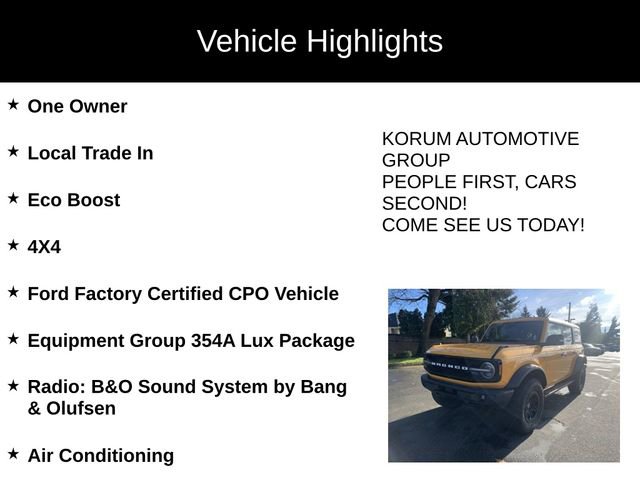 Vehicle Highlights

★ One Owner

★ Local Trade In

★ Eco Boost

★ 4X4

★ Ford Factory Certified CPO Vehicle

★ Equipment Group 354A Lux Package

★ Radio: B&O Sound System by Bang & Olufsen

★ Air Conditioning

KORUM AUTOMOTIVE GROUP
PEOPLE FIRST, CARS SECOND!
COME SEE US TODAY!

BRONCO